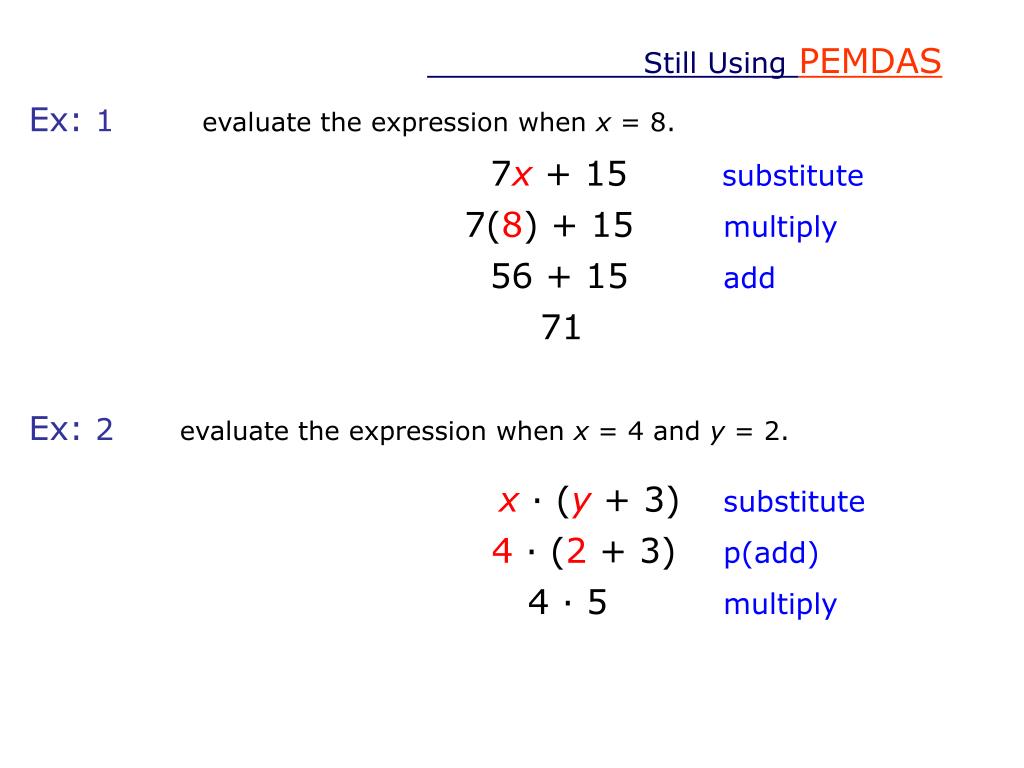 Still Using PEMDAS

Ex: 1 evaluate the expression when $x = 8$.

$7x + 15$ substitute

$7(8) + 15$ multiply

$56 + 15$ add

$71$

Ex: 2 evaluate the expression when $x = 4$ and $y = 2$.

$x \cdot (y + 3)$ substitute

$4 \cdot (2 + 3)$ p(add)

$4 \cdot 5$ multiply